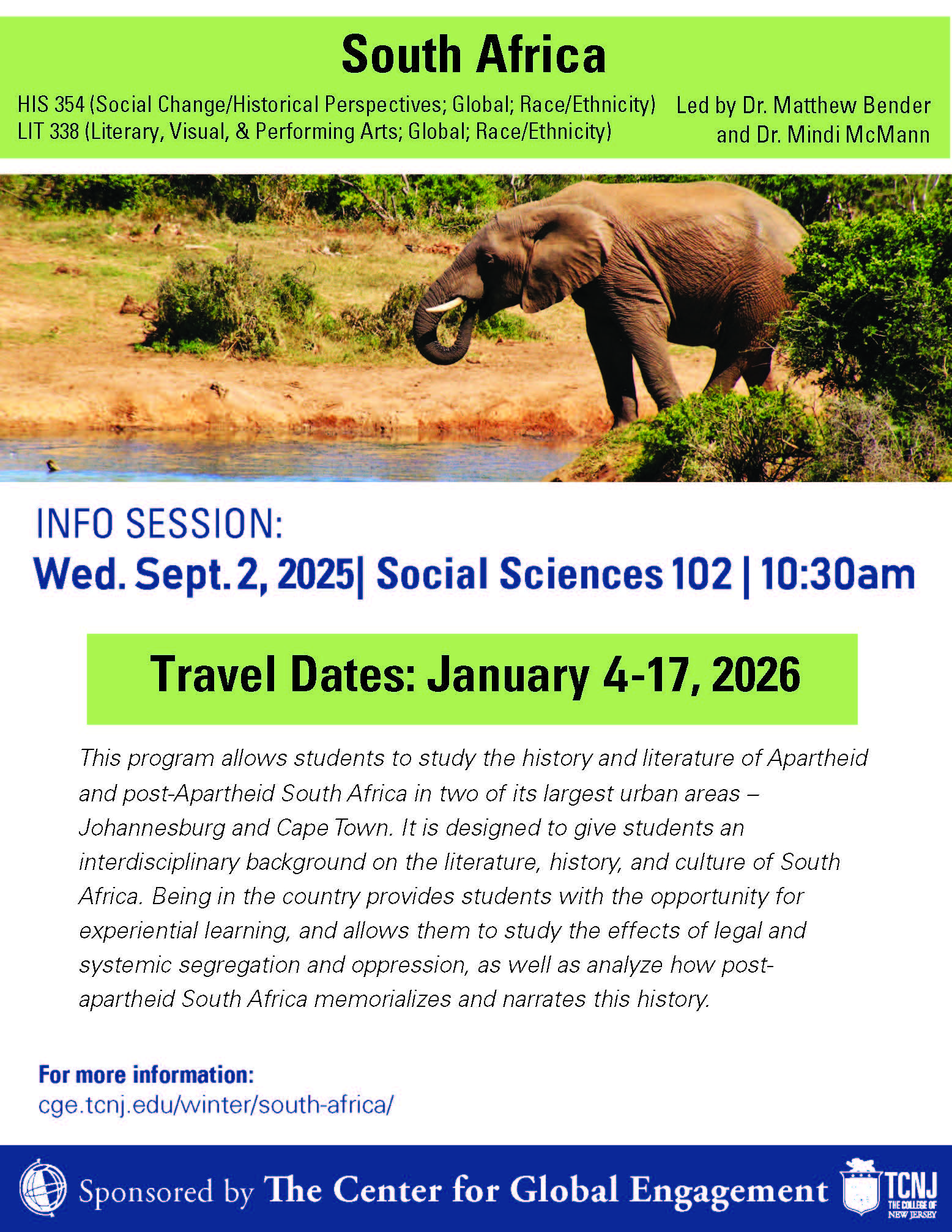 South Africa

HIS 354 (Social Change/Historical Perspectives; Global; Race/Ethnicity)
LIT 338 (Literary, Visual, & Performing Arts; Global; Race/Ethnicity)

Led by Dr. Matthew Bender and Dr. Mindi McMann

INFO SESSION:
Wed. Sept. 2, 2025| Social Sciences 102 | 10:30am

Travel Dates: January 4-17, 2026

This program allows students to study the history and literature of Apartheid and post-Apartheid South Africa in two of its largest urban areas – Johannesburg and Cape Town. It is designed to give students an interdisciplinary background on the literature, history, and culture of South Africa. Being in the country provides students with the opportunity for experiential learning, and allows them to study the effects of legal and systemic segregation and oppression, as well as analyze how post-apartheid South Africa memorializes and narrates this history.

For more information:
cge.tcnj.edu/winter/south-africa/

Sponsored by The Center for Global Engagement

TCNJ
THE COLLEGE OF NEW JERSEY